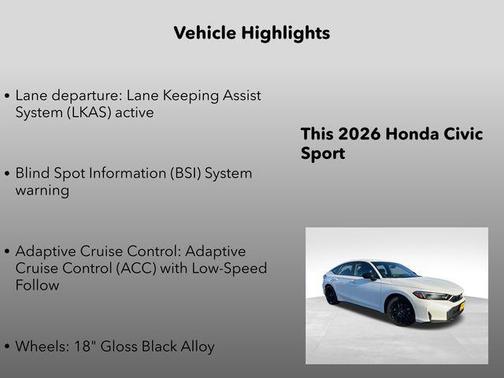 Vehicle Highlights

• Lane departure: Lane Keeping Assist System (LKAS) active

• Blind Spot Information (BSI) System warning

• Adaptive Cruise Control: Adaptive Cruise Control (ACC) with Low-Speed Follow

• Wheels: 18" Gloss Black Alloy

This 2026 Honda Civic Sport